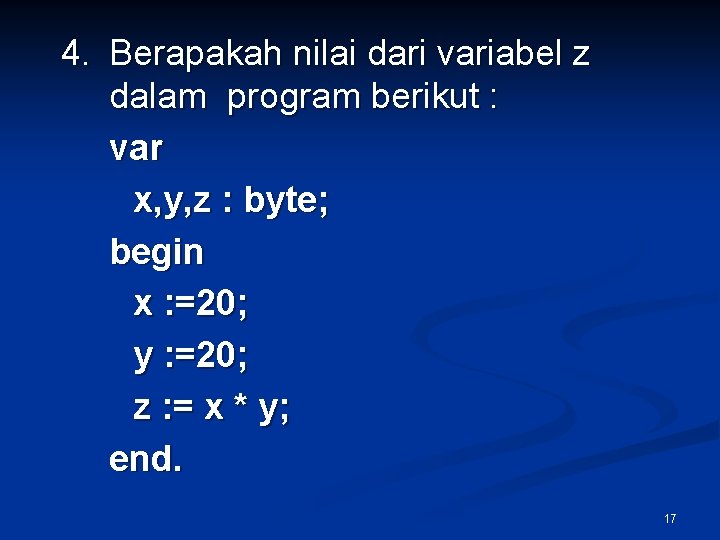 4. Berapakah nilai dari variabel z dalam program berikut :

var
x,y,z : byte;
begin
x :=20;
y :=20;
z := x * y;
end.

17